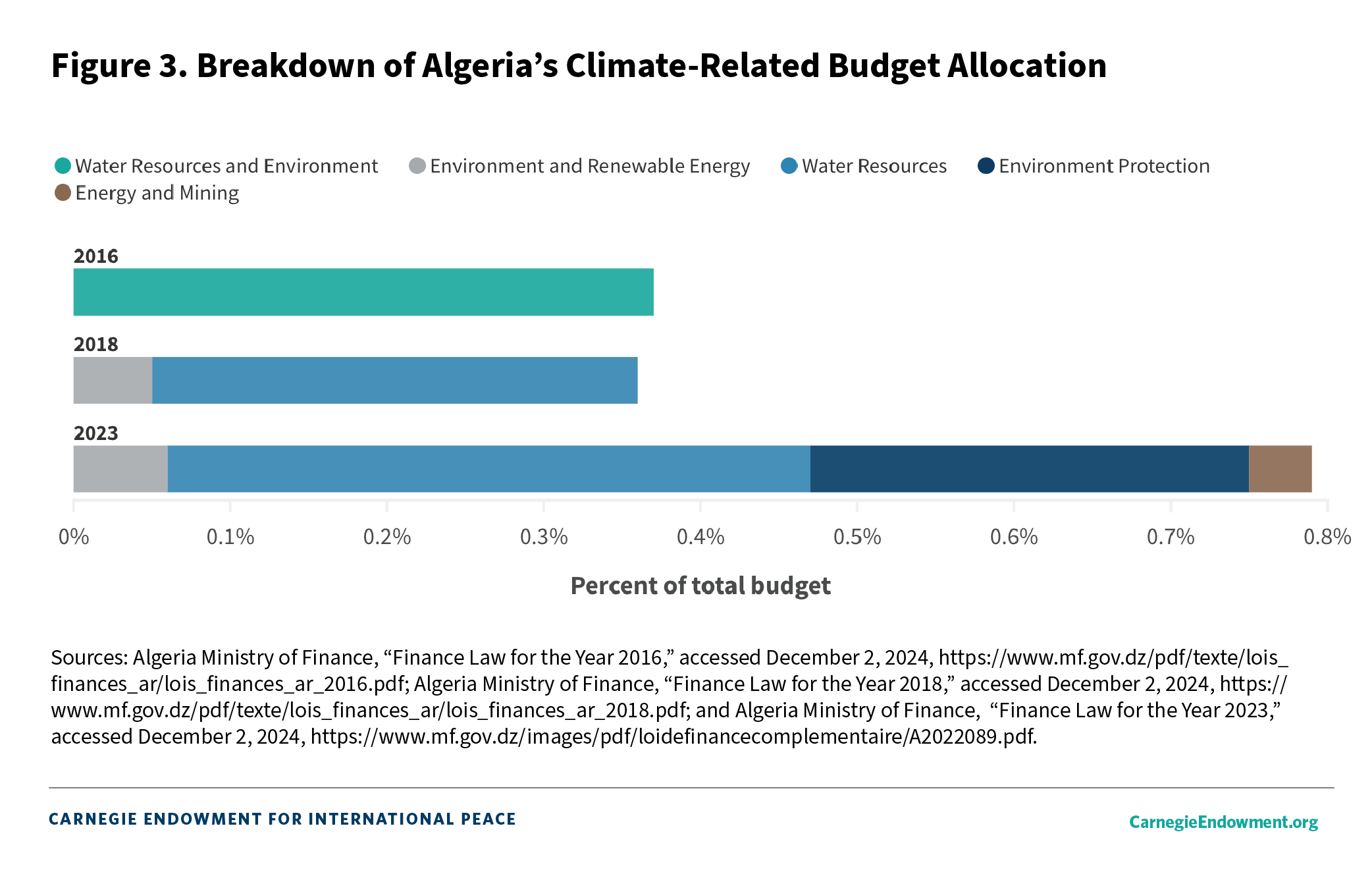 Figure 3. Breakdown of Algeria’s Climate-Related Budget Allocation

Water Resources and Environment
Environment and Renewable Energy
Water Resources
Environment Protection
Energy and Mining

2016

2018

2023

0%
0.1%
0.2%
0.3%
0.4%
0.5%
0.6%
0.7%
0.8%

Percent of total budget

Sources: Algeria Ministry of Finance, “Finance Law for the Year 2016,” accessed December 2, 2024, https://www.mf.gov.dz/pdf/texte/lois_finances_ar/lois_finances_ar_2016.pdf; Algeria Ministry of Finance, “Finance Law for the Year 2018,” accessed December 2, 2024, https://www.mf.gov.dz/pdf/texte/lois_finances_ar/lois_finances_ar_2018.pdf; and Algeria Ministry of Finance, “Finance Law for the Year 2023,” accessed December 2, 2024, https://www.mf.gov.dz/images/pdf/loidefinancecomplementaire/A2022089.pdf.

CARNEGIE ENDOWMENT FOR INTERNATIONAL PEACE

CarnegieEndowment.org